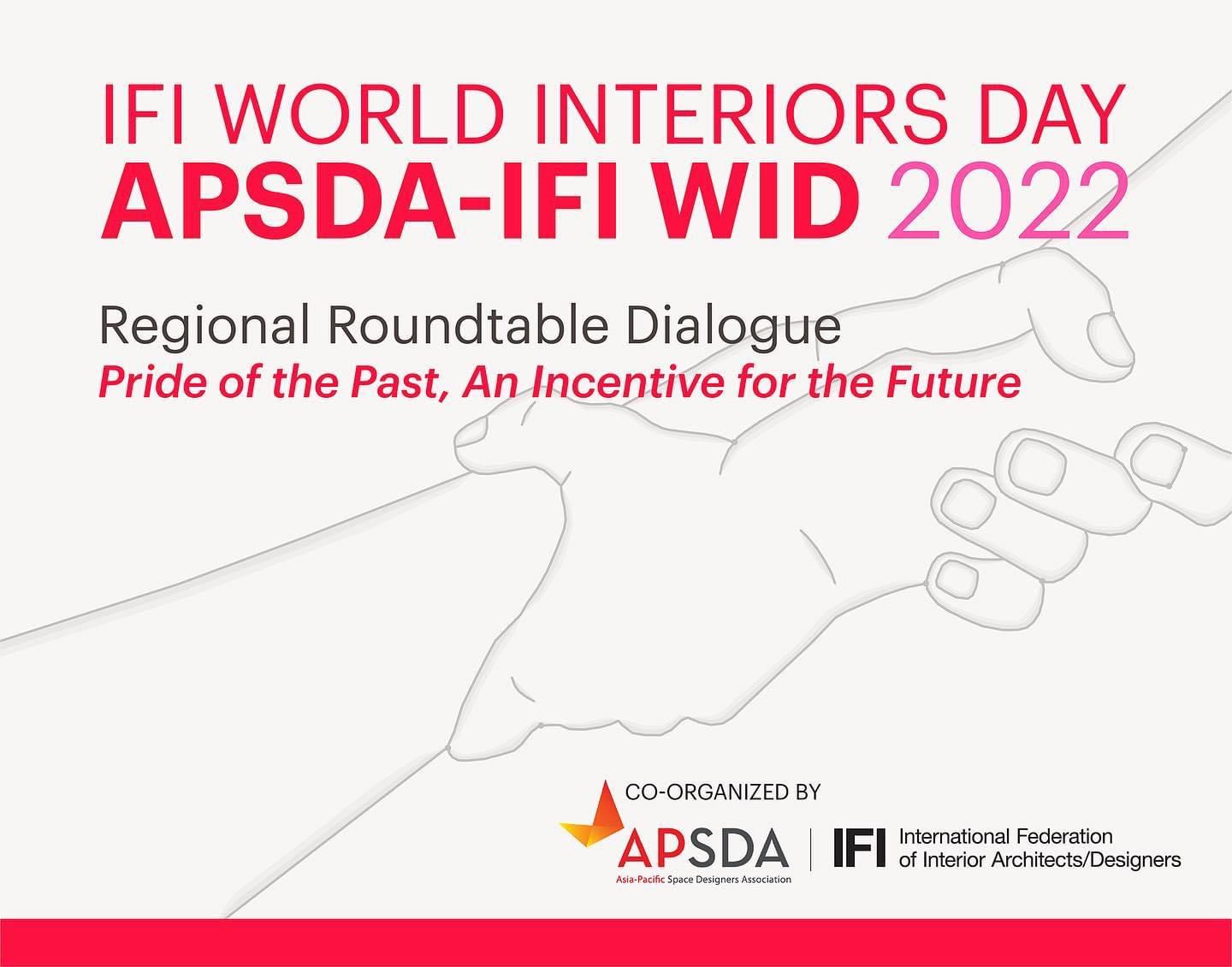 IFI WORLD INTERIORS DAY
APSDA-IFI WID 2022

Regional Roundtable Dialogue
Pride of the Past, An Incentive for the Future

CO-ORGANIZED BY
APSDA
Asia-Pacific Space Designers Association
IFI International Federation of Interior Architects/Designers